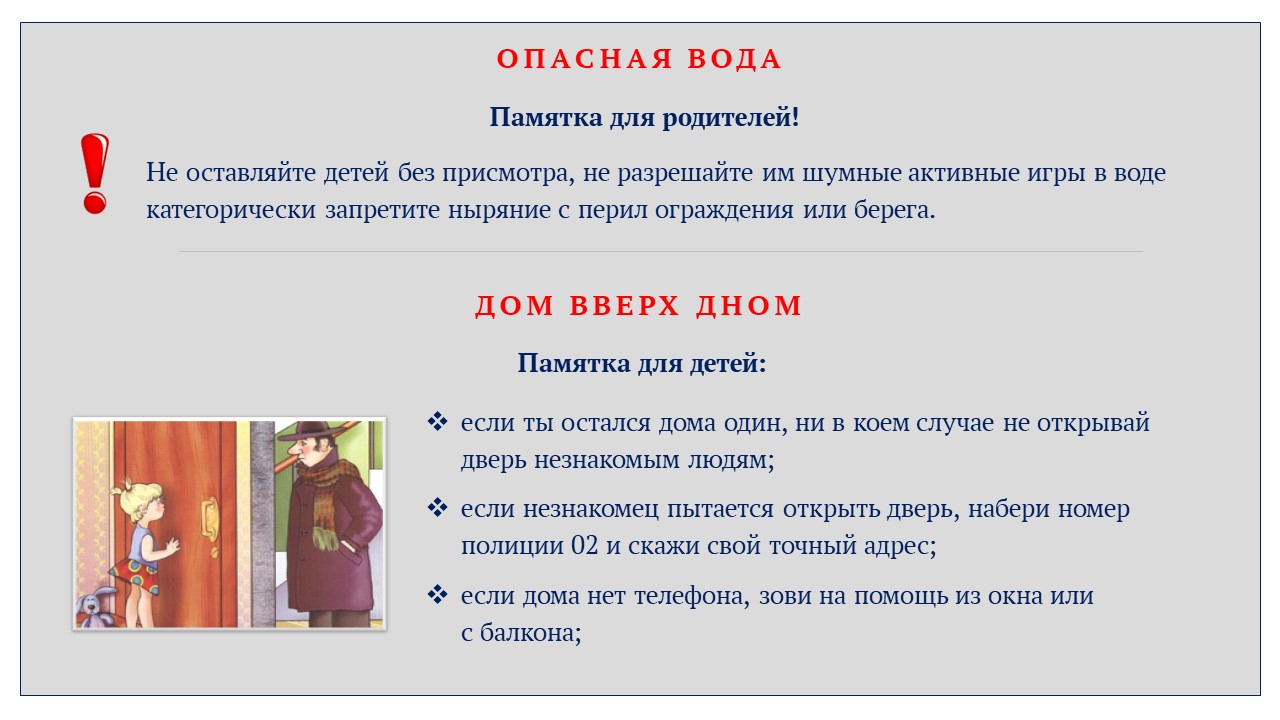 ОПАСНАЯ ВОДА

Памятка для родителей!

!

Не оставляйте детей без присмотра, не разрешайте им шумные активные игры в воде категорически запретите ныряние с перил ограждения или берега.

ДОМ ВВЕРХ ДНОМ

Памятка для детей:

❖ если ты остался дома один, ни в коем случае не открывай дверь незнакомым людям;

❖ если незнакомец пытается открыть дверь, набери номер полиции 02 и скажи свой точный адрес;

❖ если дома нет телефона, зови на помощь из окна или с балкона;